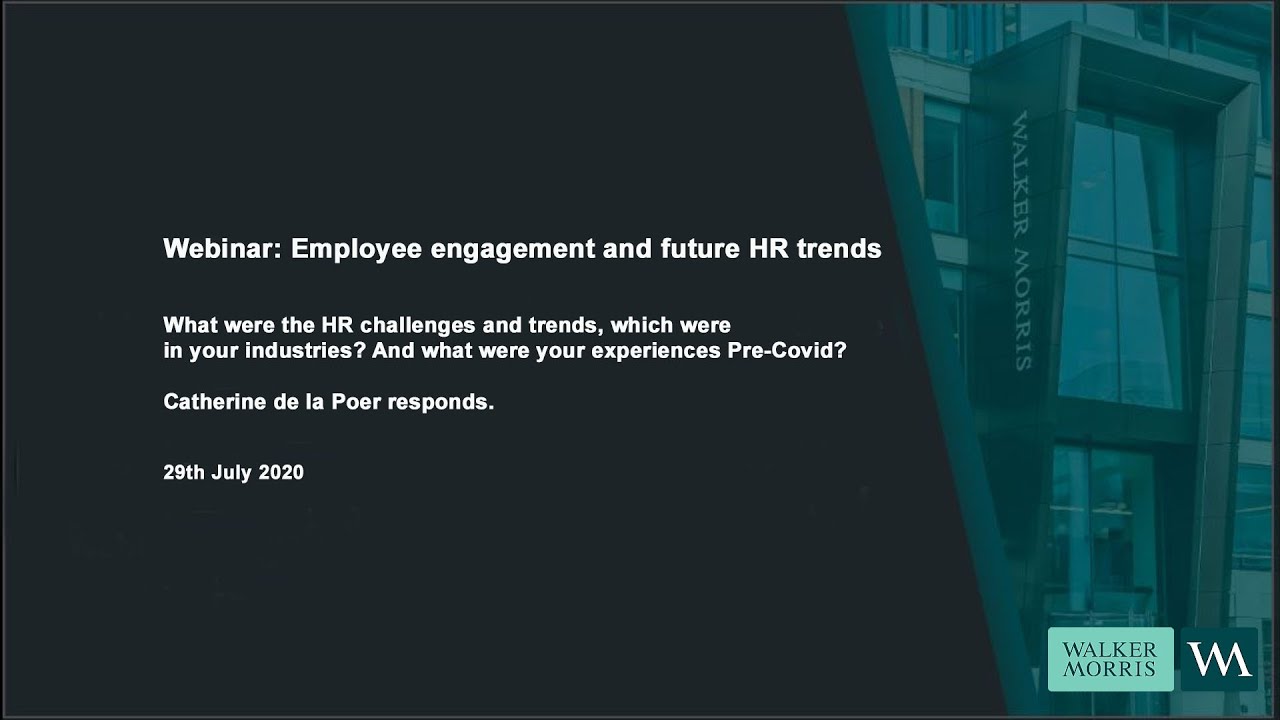 Webinar: Employee engagement and future HR trends

What were the HR challenges and trends, which were in your industries? And what were your experiences Pre-Covid?

Catherine de la Poer responds.

29th July 2020

WALKER MORRIS

WALKER MORRIS

WM